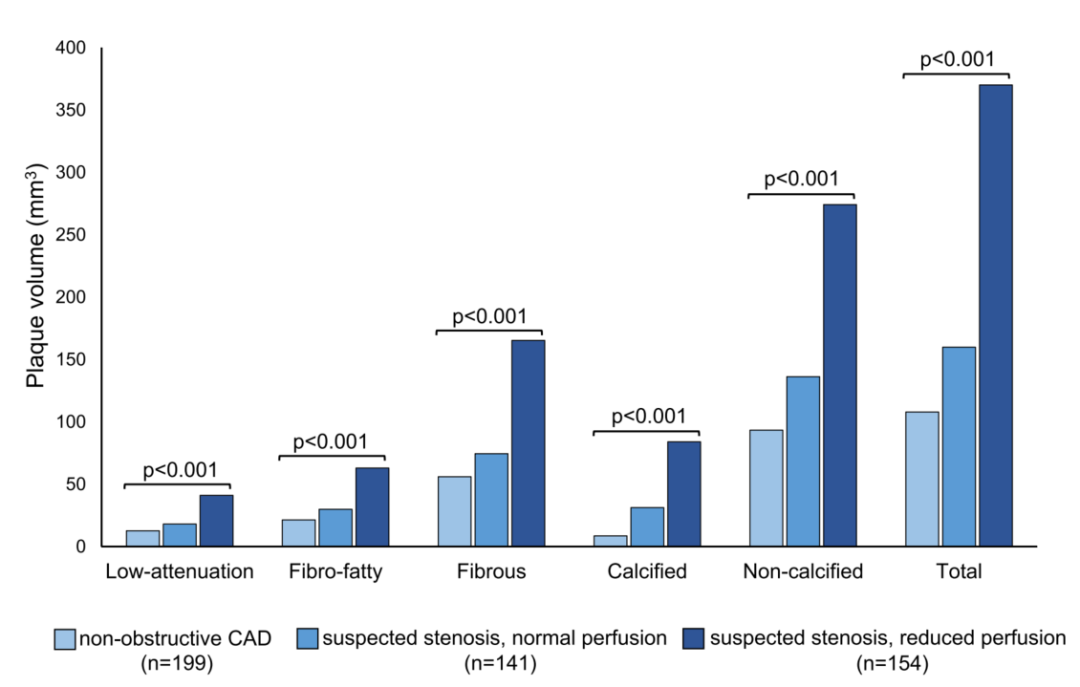 Plaque volume (mm$^3$)

400
350
300
250
200
150
100
50
0

p<0.001
p<0.001
p<0.001
p<0.001
p<0.001
p<0.001

Low-attenuation
Fibro-fatty
Fibrous
Calcified
Non-calcified
Total

non-obstructive CAD (n=199)
suspected stenosis, normal perfusion (n=141)
suspected stenosis, reduced perfusion (n=154)